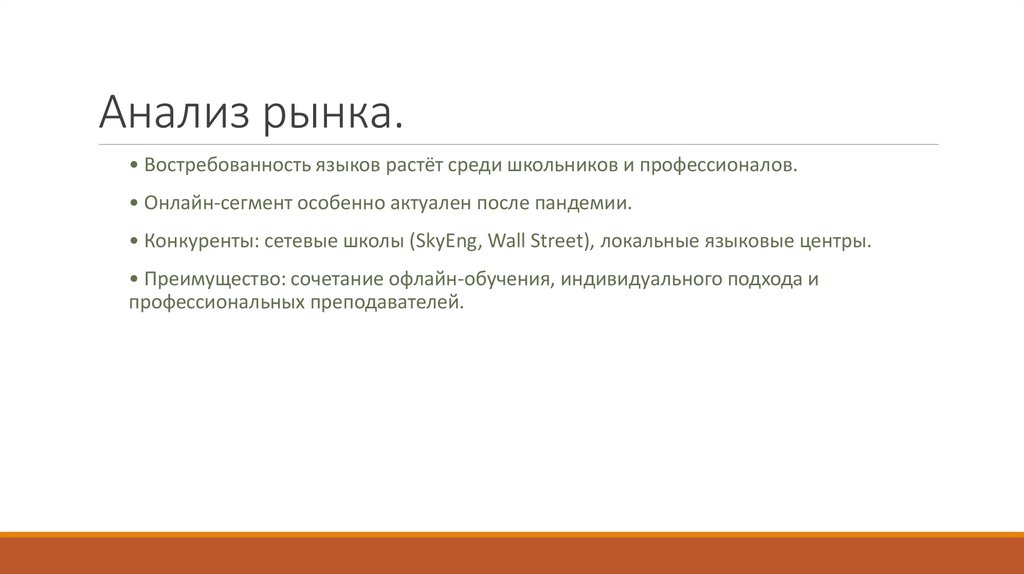 Анализ рынка.

• Востребованность языков растёт среди школьников и профессионалов.

• Онлайн-сегмент особенно актуален после пандемии.

• Конкуренты: сетевые школы (SkyEng, Wall Street), локальные языковые центры.

• Преимущество: сочетание офлайн-обучения, индивидуального подхода и профессиональных преподавателей.